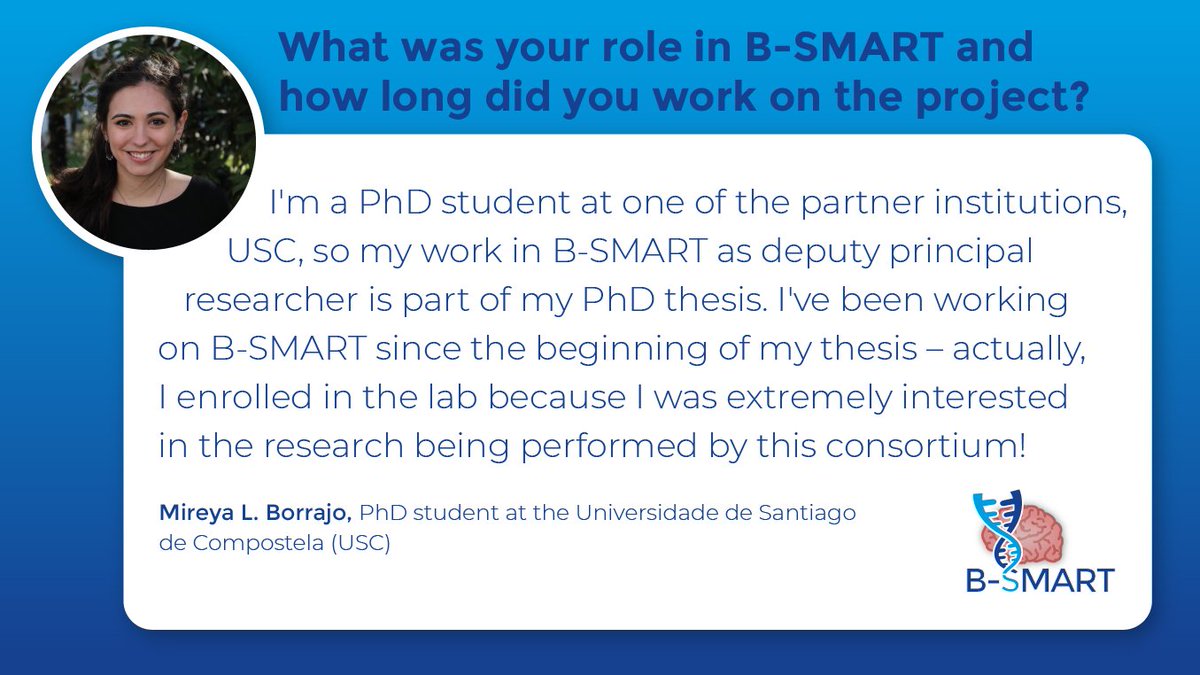 What was your role in B-SMART and how long did you work on the project?

I'm a PhD student at one of the partner institutions, USC, so my work in B-SMART as deputy principal researcher is part of my PhD thesis. I've been working on B-SMART since the beginning of my thesis – actually, I enrolled in the lab because I was extremely interested in the research being performed by this consortium!

Mireya L. Borrajo, PhD student at the Universidade de Santiago de Compostela (USC)

B-SMART